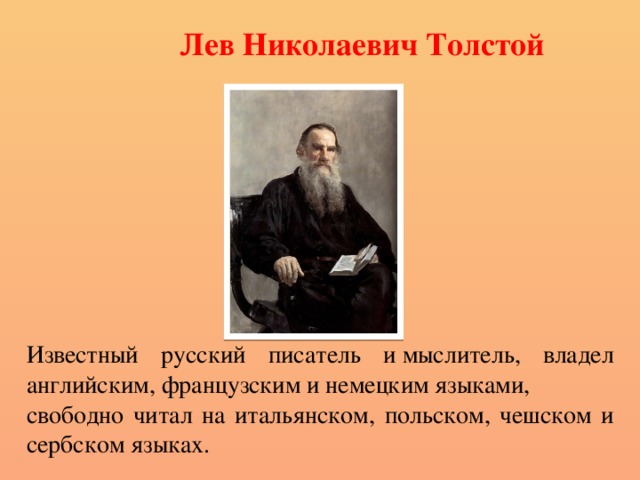 Лев Николаевич Толстой

Известный русский писатель и мыслитель, владел английским, французским и немецким языками, свободно читал на итальянском, польском, чешском и сербском языках.